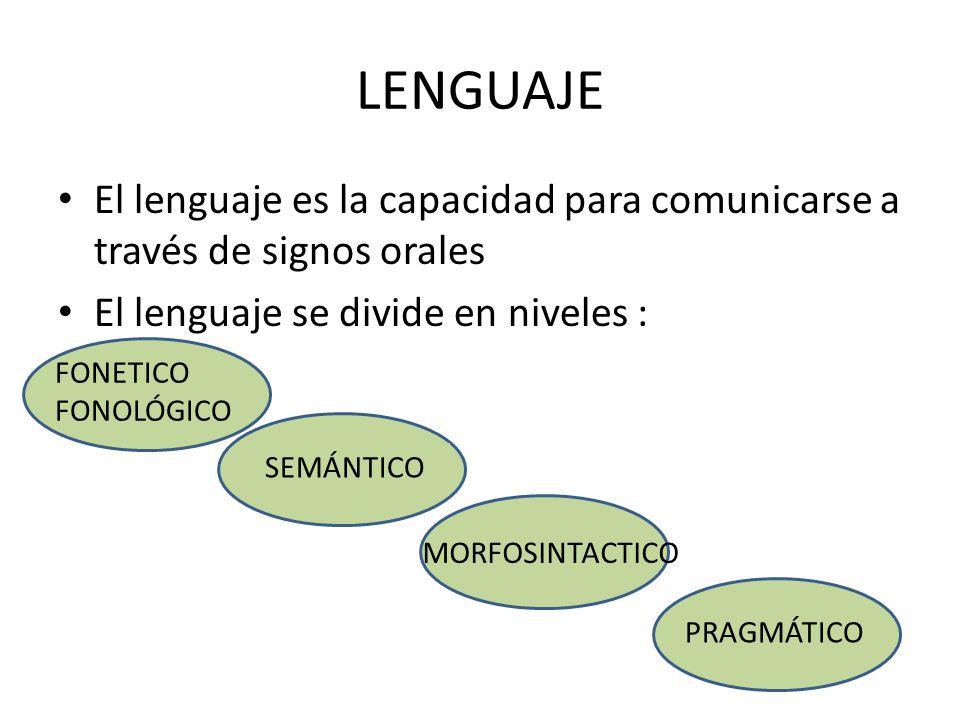 LENGUAJE

• El lenguaje es la capacidad para comunicarse a través de signos orales

• El lenguaje se divide en niveles :

FONETICO FONOLÓGICO

SEMÁNTICO

MORFOSINTACTICO

PRAGMÁTICO